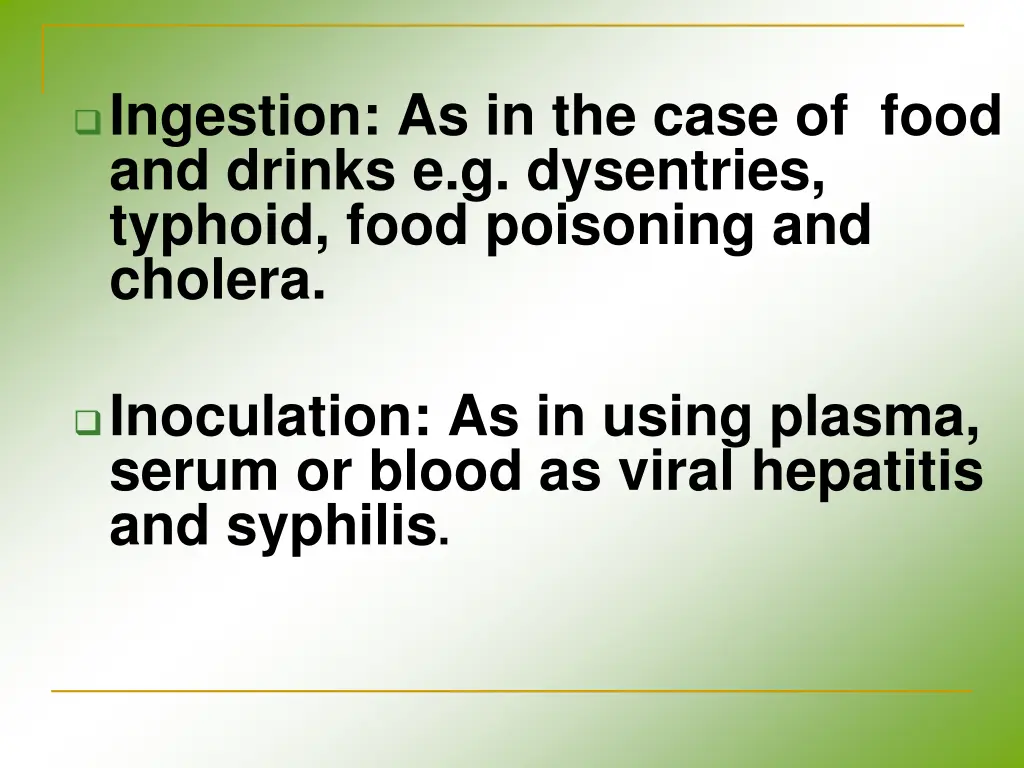 Ingestion: As in the case of food and drinks e.g. dysentries, typhoid, food poisoning and cholera.

Inoculation: As in using plasma, serum or blood as viral hepatitis and syphilis.